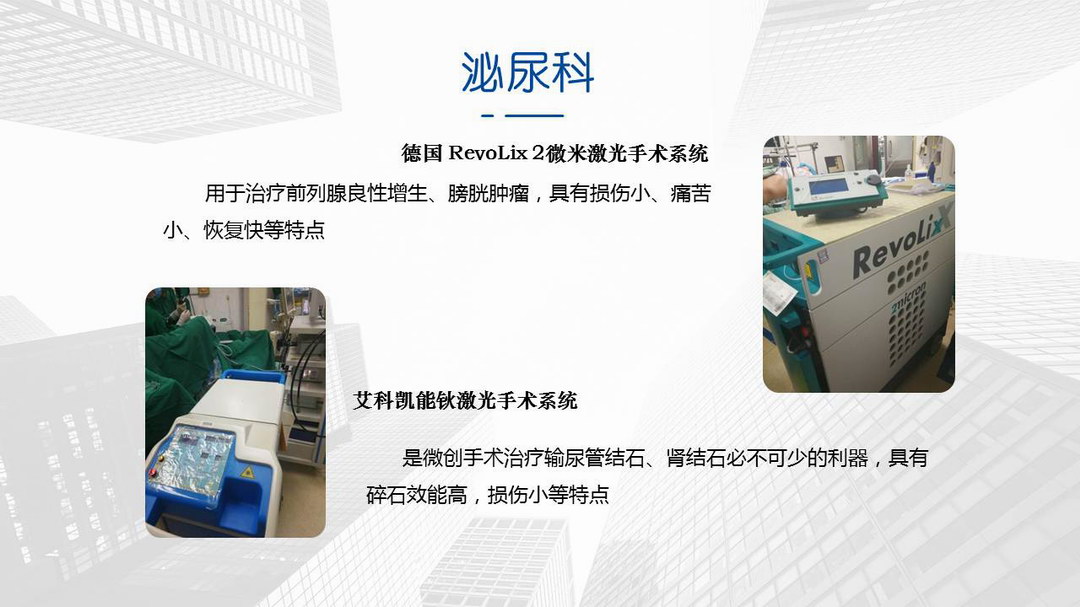 泌尿科

德国 RevoLix 2微米激光手术系统

用于治疗前列腺良性增生、膀胱肿瘤，具有损伤小、痛苦小、恢复快等特点

RevoLix

2micron

艾科凯能钬激光手术系统

是微创手术治疗输尿管结石、肾结石必不可少的利器，具有碎石效能高，损伤小等特点